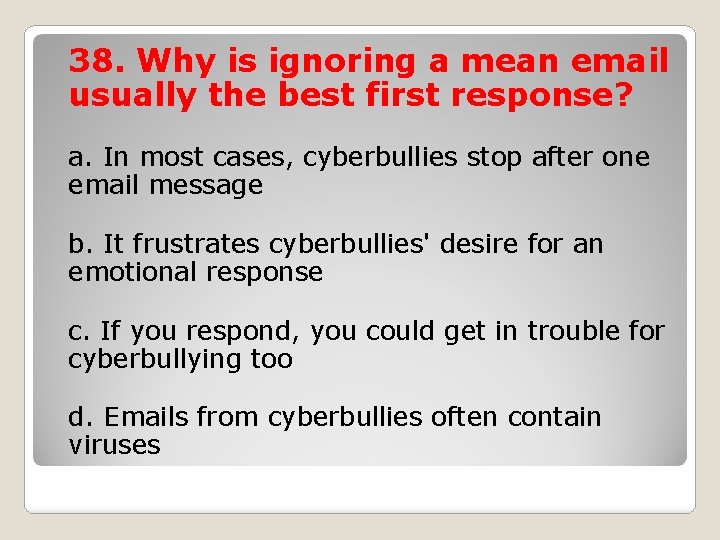 38. Why is ignoring a mean email usually the best first response?

a. In most cases, cyberbullies stop after one email message

b. It frustrates cyberbullies' desire for an emotional response

c. If you respond, you could get in trouble for cyberbullying too

d. Emails from cyberbullies often contain viruses